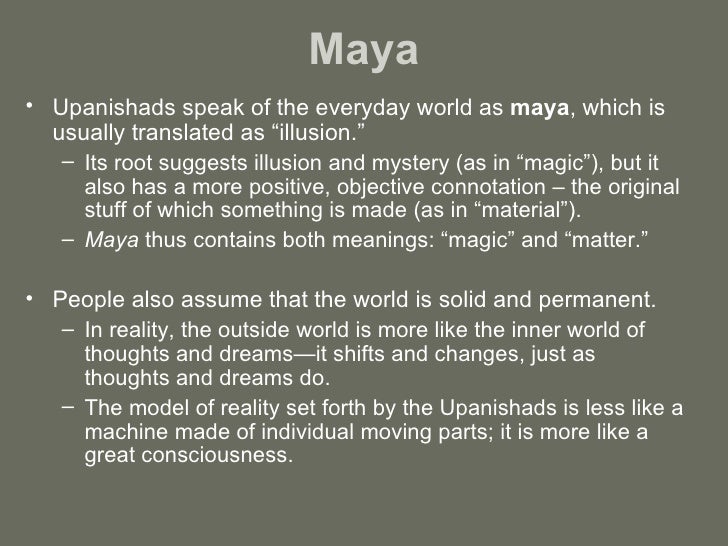 Maya

• Upanishads speak of the everyday world as maya, which is usually translated as “illusion.”
– Its root suggests illusion and mystery (as in “magic”), but it also has a more positive, objective connotation – the original stuff of which something is made (as in “material”).
– Maya thus contains both meanings: “magic” and “matter.”

• People also assume that the world is solid and permanent.
– In reality, the outside world is more like the inner world of thoughts and dreams—it shifts and changes, just as thoughts and dreams do.
– The model of reality set forth by the Upanishads is less like a machine made of individual moving parts; it is more like a great consciousness.